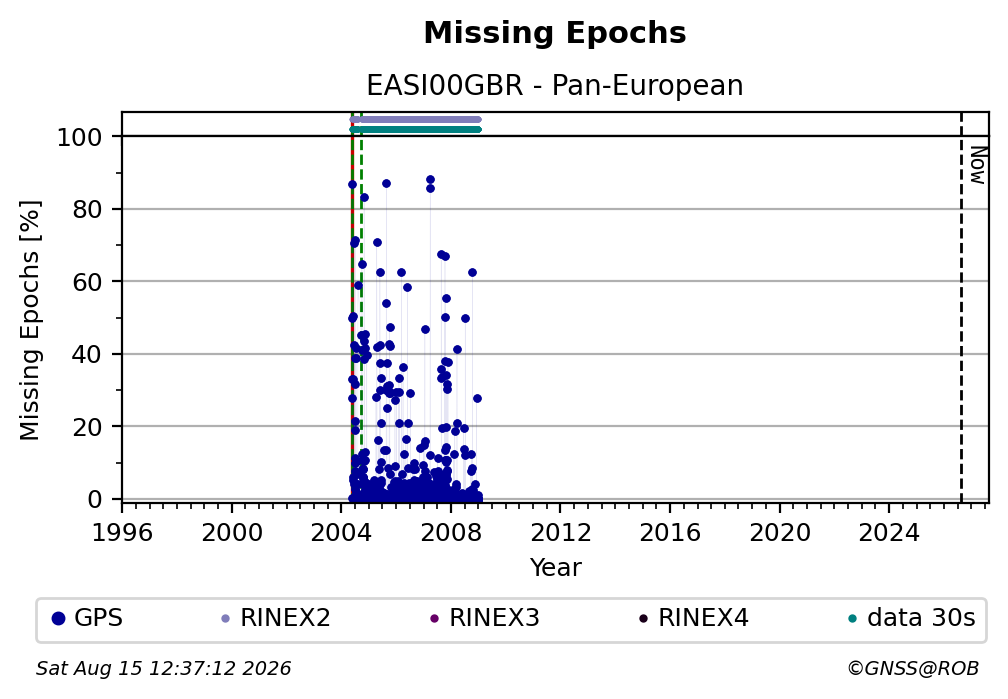 Missing Epochs

EASI00GBR - Pan-European

Missing Epochs [%]

100
80
60
40
20
0

Now

1996 2000 2004 2008 2012 2016 2020 2024

Year

GPS RINEX2 RINEX3 RINEX4 data 30s

Sat Aug 15 12:37:12 2026

©GNSS@ROB